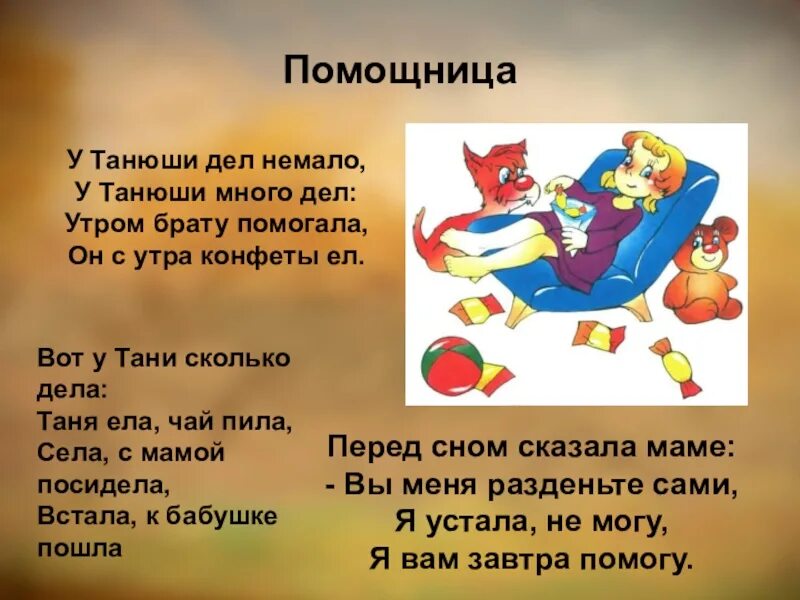 Помощница

У Танюши дел немало,
У Танюши много дел:
Утром брату помогала,
Он с утра конфеты ел.

Вот у Тани сколько дела:
Таня ела, чай пила,
Села, с мамой посидела,
Встала, к бабушке пошла

Перед сном сказала маме:
- Вы меня разденьте сами,
Я устала, не могу,
Я вам завтра помогу.